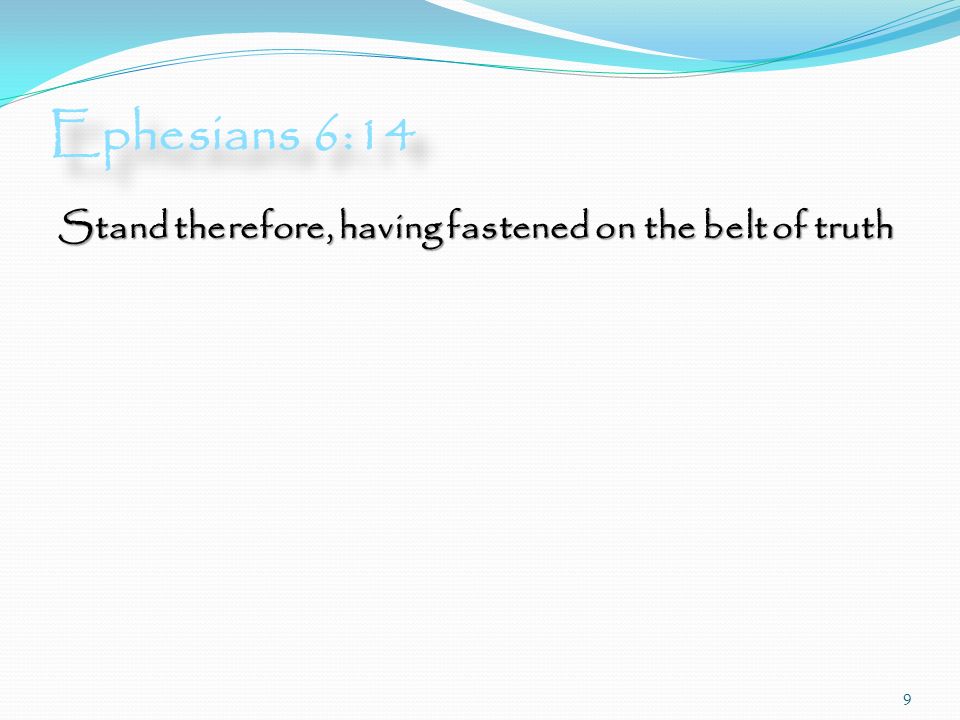 Ephesians 6:14

Stand therefore, having fastened on the belt of truth

9